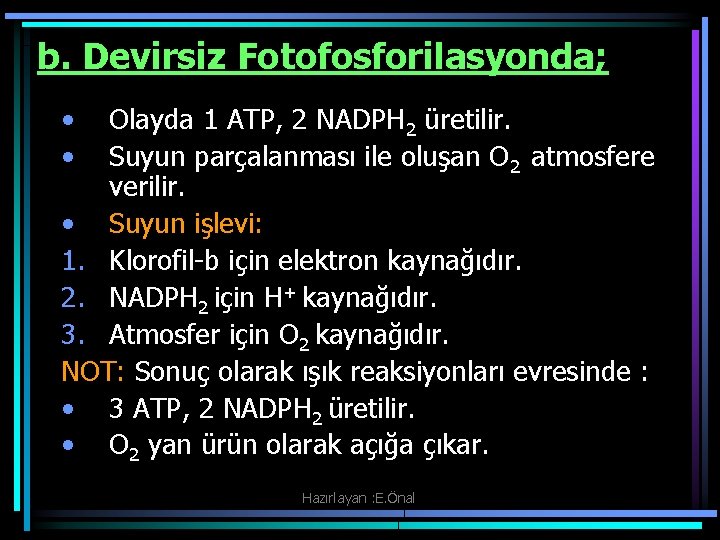 b. Devirsiz Fotofosforilasyonda;

• Olayda 1 ATP, 2 $NADPH_2$ üretilir.

• Suyun parçalanması ile oluşan $O_2$ atmosfere verilir.

• Suyun işlevi:

1. Klorofil-b için elektron kaynağıdır.

2. $NADPH_2$ için $H^+$ kaynağıdır.

3. Atmosfer için $O_2$ kaynağıdır.

NOT: Sonuç olarak ışık reaksiyonları evresinde :

• 3 ATP, 2 $NADPH_2$ üretilir.

• $O_2$ yan ürün olarak açığa çıkar.

Hazırlayan :E.Önal